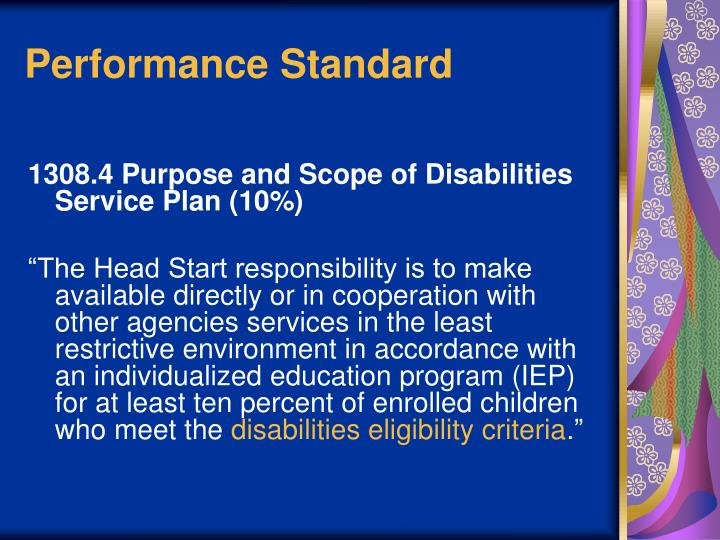 Performance Standard

1308.4 Purpose and Scope of Disabilities Service Plan (10%)

“The Head Start responsibility is to make available directly or in cooperation with other agencies services in the least restrictive environment in accordance with an individualized education program (IEP) for at least ten percent of enrolled children who meet the disabilities eligibility criteria.”